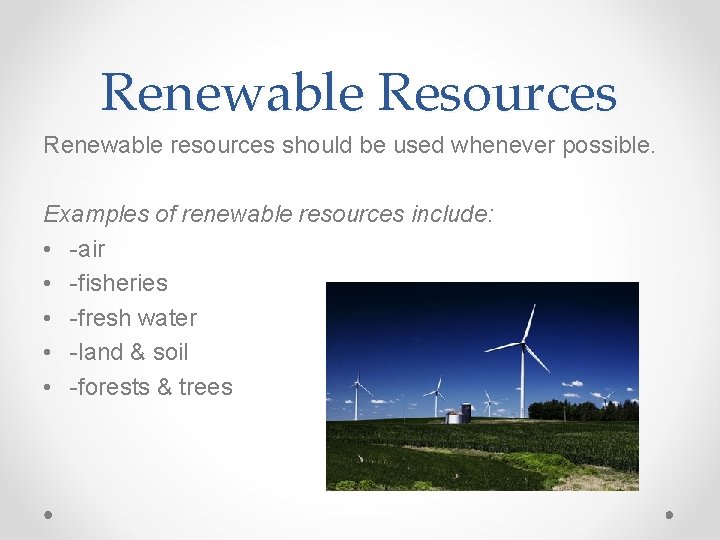 Renewable Resources

Renewable resources should be used whenever possible.

Examples of renewable resources include:

• -air
• -fisheries
• -fresh water
• -land & soil
• -forests & trees